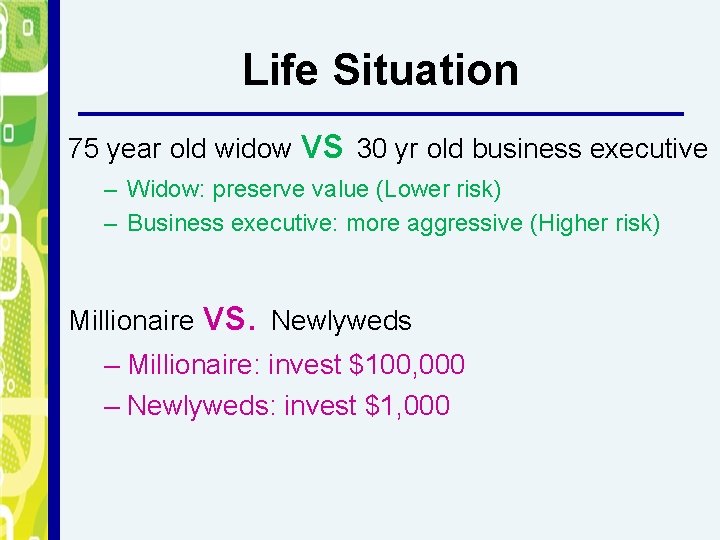 Life Situation

75 year old widow VS 30 yr old business executive

– Widow: preserve value (Lower risk)
– Business executive: more aggressive (Higher risk)

Millionaire VS. Newlyweds

– Millionaire: invest \$100,000
– Newlyweds: invest \$1,000